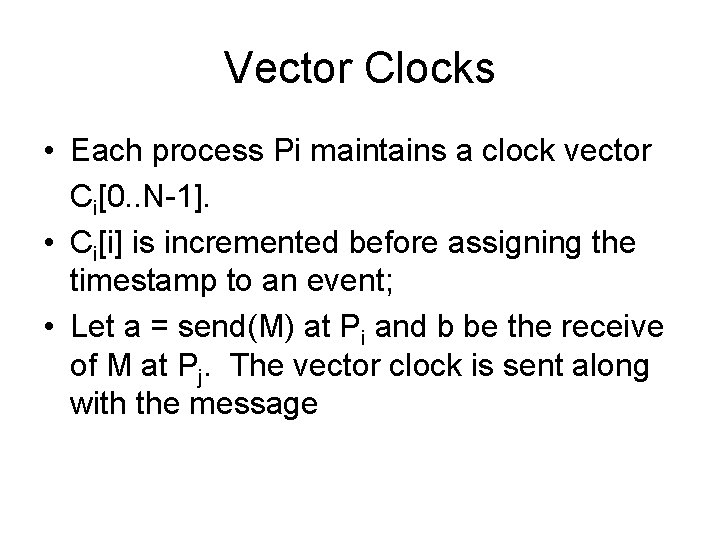 Vector Clocks

• Each process Pi maintains a clock vector $C_i[0..N-1]$.

• $C_i[i]$ is incremented before assigning the timestamp to an event;

• Let a = send(M) at $P_i$ and b be the receive of M at $P_j$. The vector clock is sent along with the message